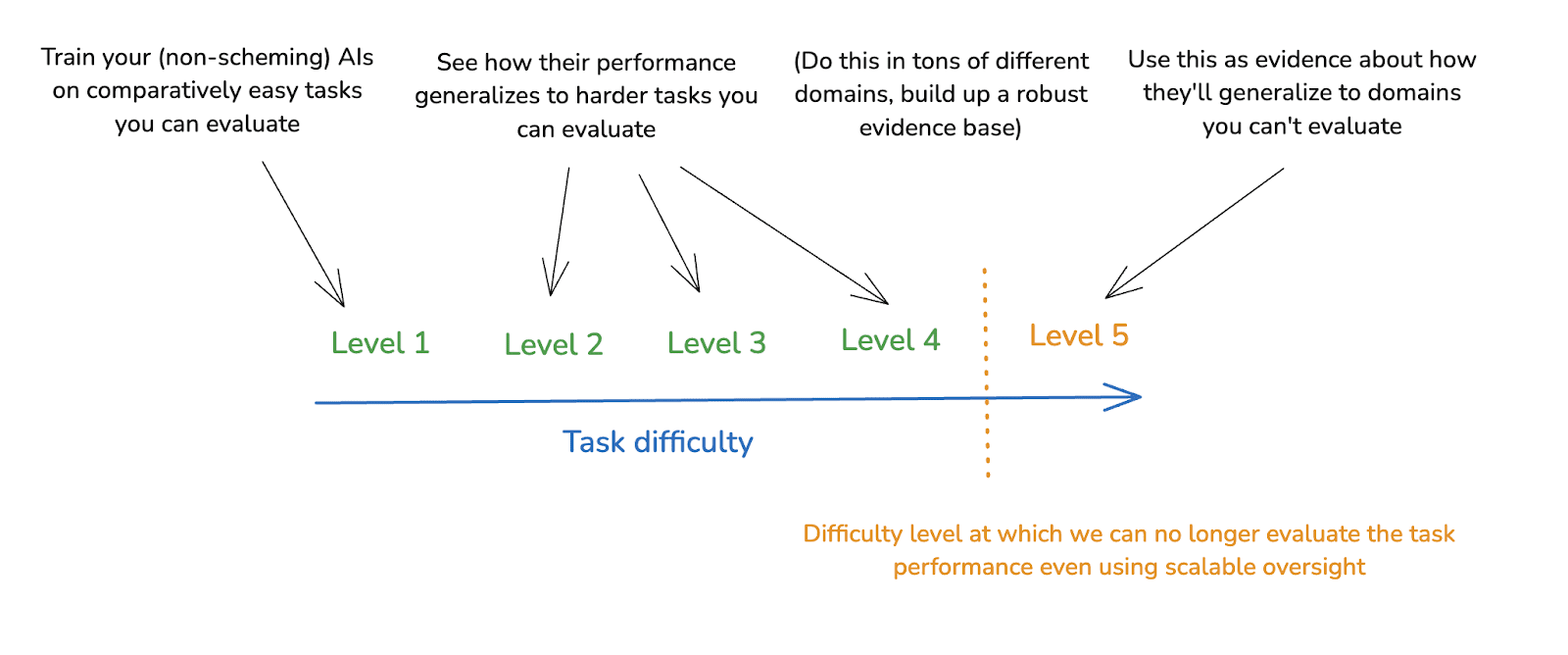 Train your (non-scheming) AIs on comparatively easy tasks you can evaluate

See how their performance generalizes to harder tasks you can evaluate

(Do this in tons of different domains, build up a robust evidence base)

Use this as evidence about how they'll generalize to domains you can't evaluate

Level 1

Level 2

Level 3

Level 4

Level 5

Task difficulty

Difficulty level at which we can no longer evaluate the task performance even using scalable oversight